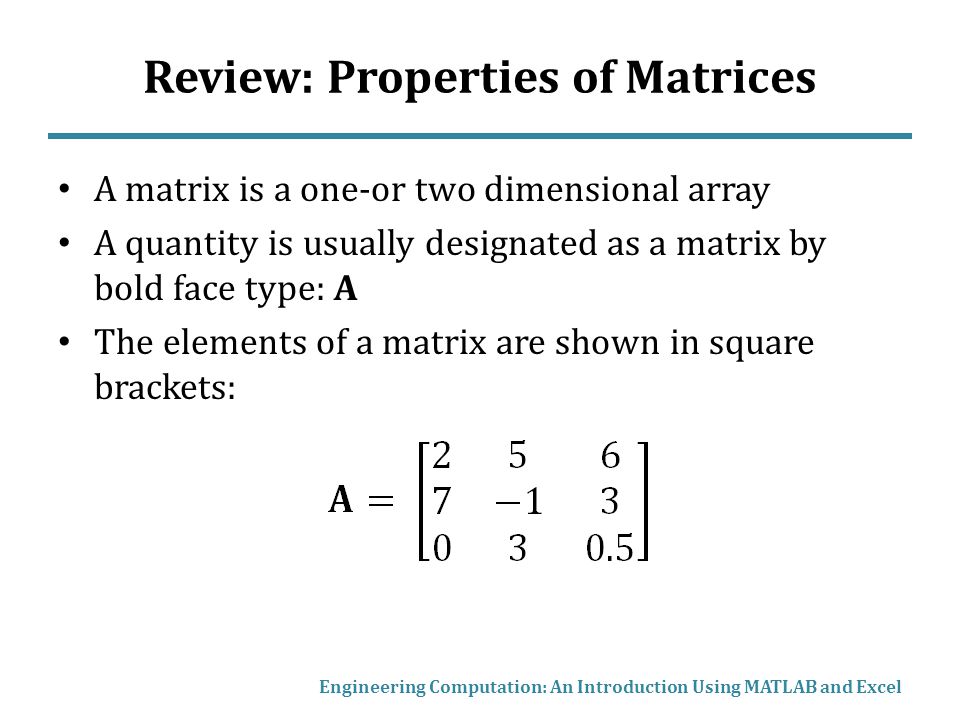 Review: Properties of Matrices

• A matrix is a one-or two dimensional array

• A quantity is usually designated as a matrix by bold face type: **A**

• The elements of a matrix are shown in square brackets:

$\mathbf{A} = \begin{bmatrix} 2 & 5 & 6 \\ 7 & -1 & 3 \\ 0 & 3 & 0.5 \end{bmatrix}$

Engineering Computation: An Introduction Using MATLAB and Excel